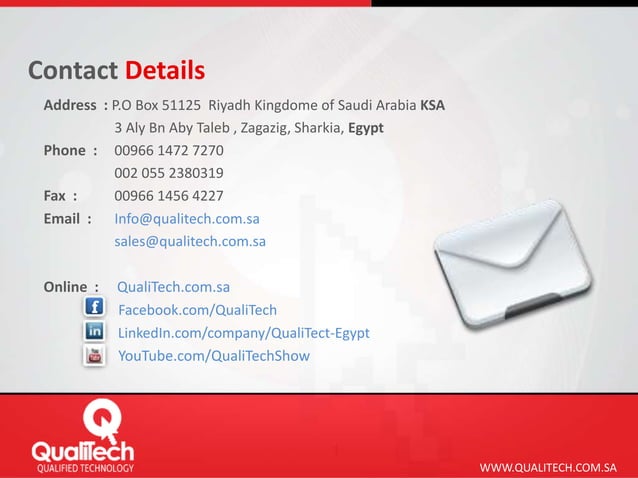 Contact Details

Address : P.O Box 51125 Riyadh Kingdome of Saudi Arabia KSA
3 Aly Bn Aby Taleb , Zagazig, Sharkia, Egypt

Phone : 00966 1472 7270
002 055 2380319

Fax : 00966 1456 4227

Email : Info@qualitech.com.sa
sales@qualitech.com.sa

Online : QualiTech.com.sa
Facebook.com/QualiTech
LinkedIn.com/company/QualiTect-Egypt
YouTube.com/QualiTechShow

QualiTech
QUALIFIED TECHNOLOGY

WWW.QUALITECH.COM.SA